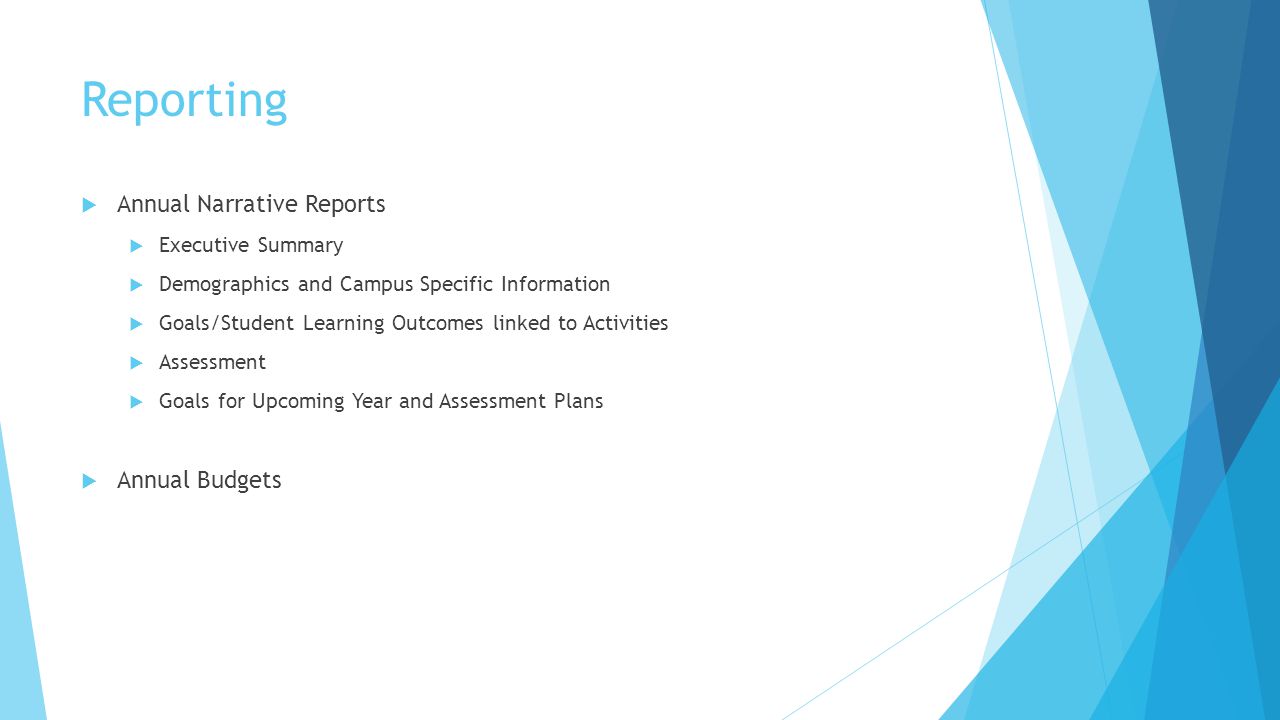 Reporting

Annual Narrative Reports

Executive Summary

Demographics and Campus Specific Information

Goals/Student Learning Outcomes linked to Activities

Assessment

Goals for Upcoming Year and Assessment Plans

Annual Budgets